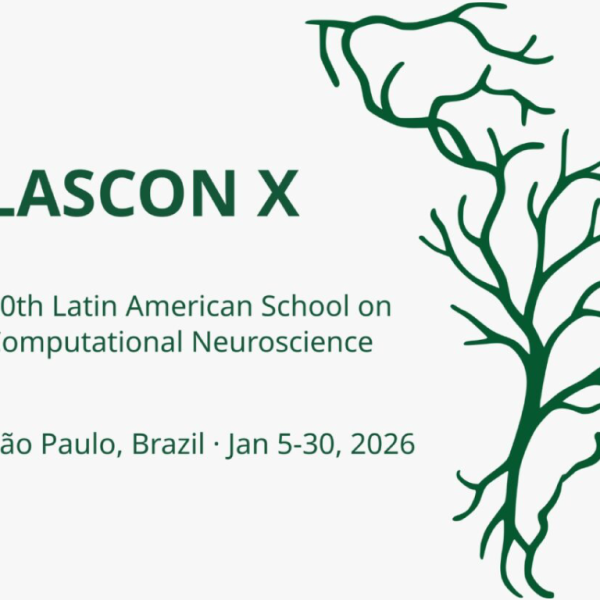 LASCON X

0th Latin American School on
omputational Neuroscience

ão Paulo, Brazil · Jan 5-30, 2026